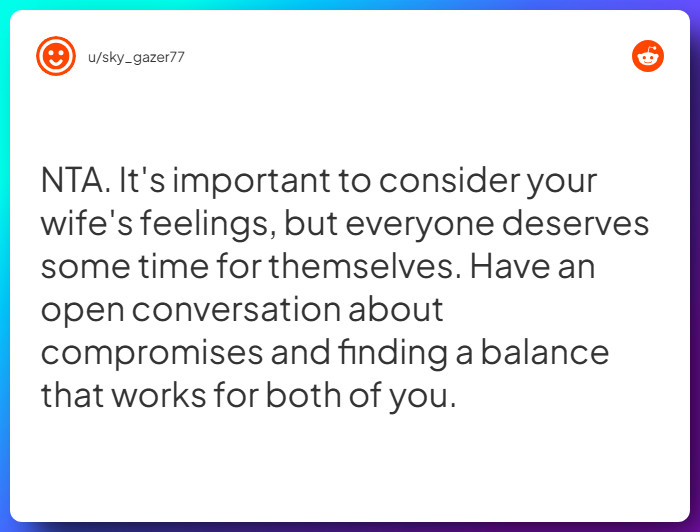 u/sky_gazer77

NTA. It's important to consider your wife's feelings, but everyone deserves some time for themselves. Have an open conversation about compromises and finding a balance that works for both of you.